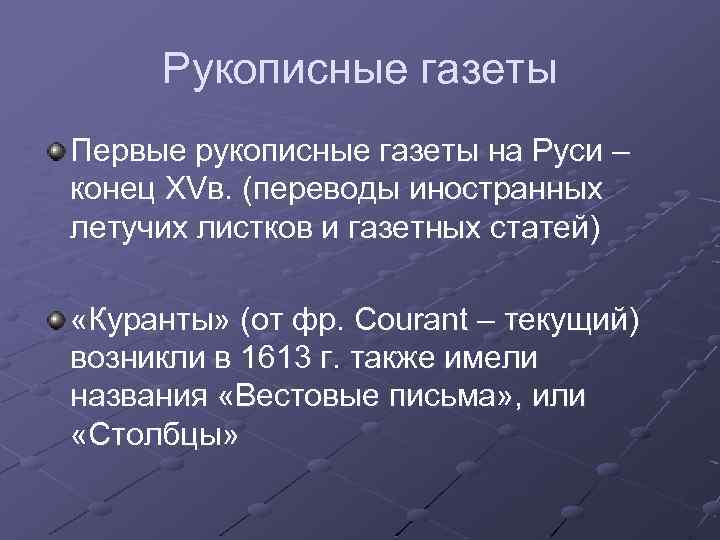 Рукописные газеты

Первые рукописные газеты на Руси – конец XVв. (переводы иностранных летучих листков и газетных статей)

«Куранты» (от фр. Courant – текущий) возникли в 1613 г. также имели названия «Вестовые письма», или «Столбцы»